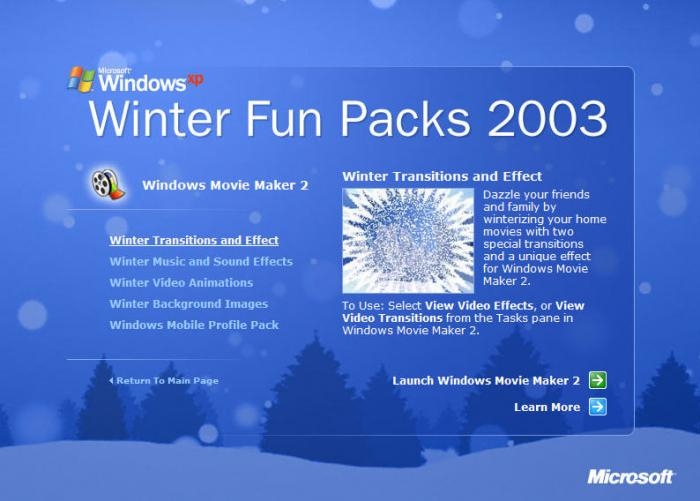 Microsoft Windows xp

Winter Fun Packs 2003

Windows Movie Maker 2

Winter Transitions and Effect
Winter Music and Sound Effects
Winter Video Animations
Winter Background Images
Windows Mobile Profile Pack

Return To Main Page

Winter Transitions and Effect

Dazzle your friends and family by winterizing your home movies with two special transitions and a unique effect for Windows Movie Maker 2.

To Use: Select View Video Effects, or View Video Transitions from the Tasks pane in Windows Movie Maker 2.

Launch Windows Movie Maker 2

Learn More

Microsoft